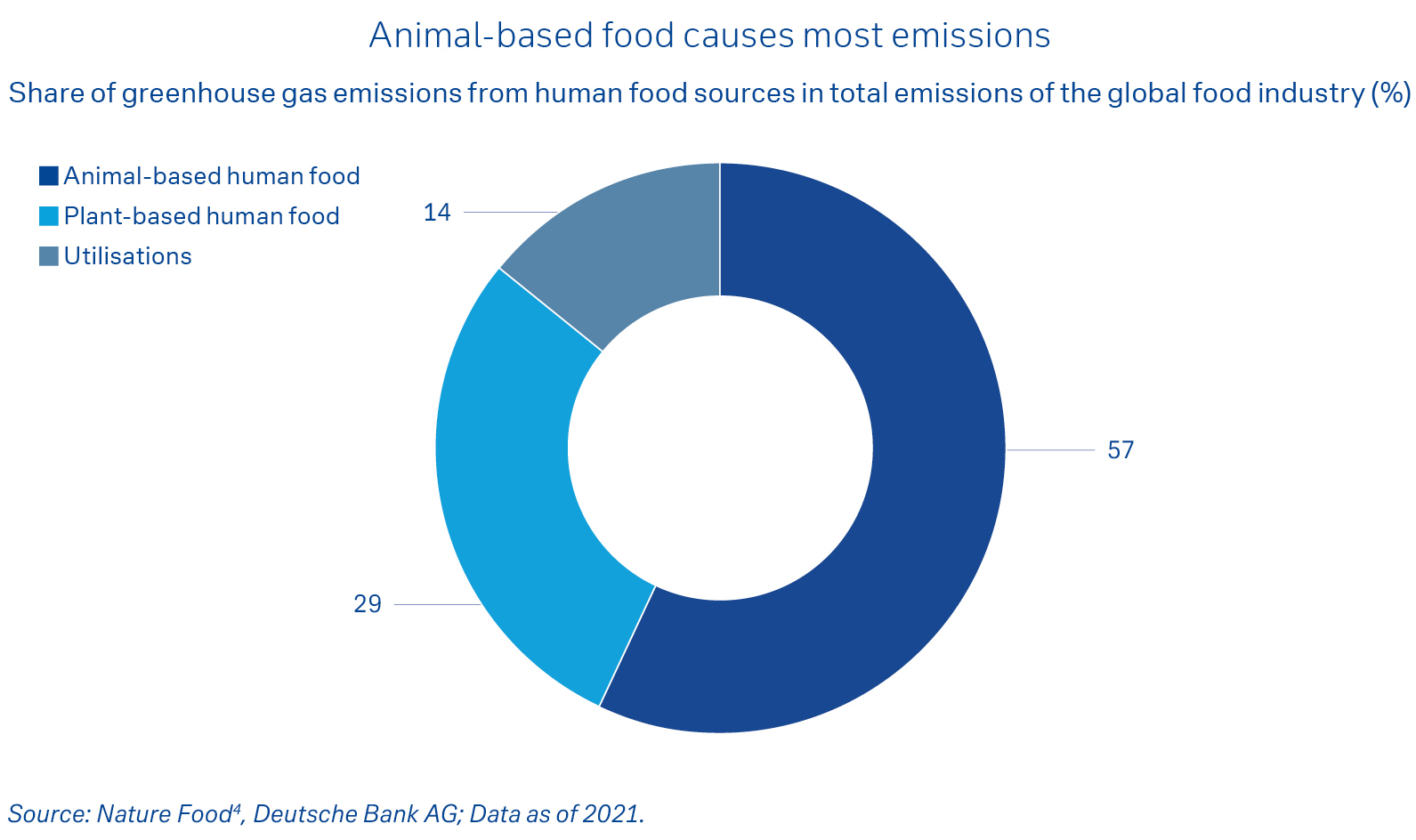 Animal-based food causes most emissions

Share of greenhouse gas emissions from human food sources in total emissions of the global food industry (%)

Animal-based human food
Plant-based human food
Utilisations

14

57

29

Source: Nature Food$^4$, Deutsche Bank AG; Data as of 2021.